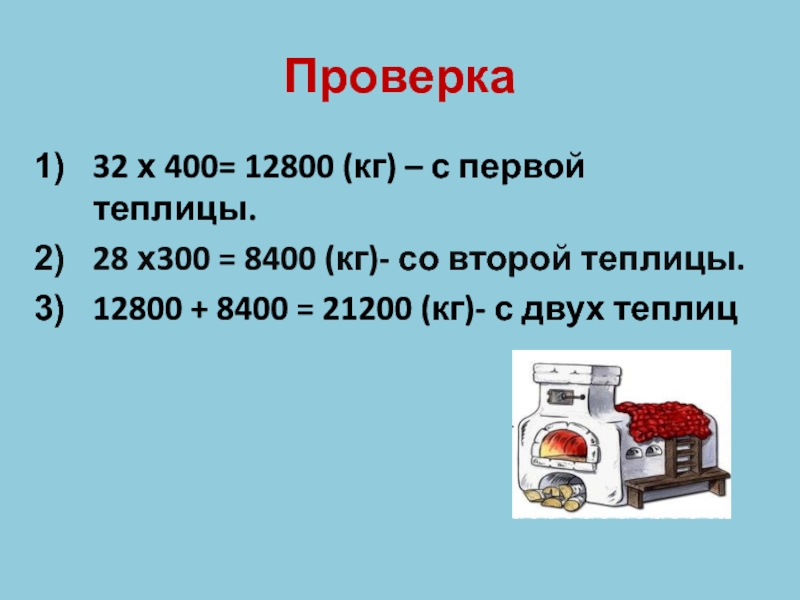 Проверка

1) 32 х 400= 12800 (кг) – с первой теплицы.

2) 28 х300 = 8400 (кг)- со второй теплицы.

3) 12800 + 8400 = 21200 (кг)- с двух теплиц